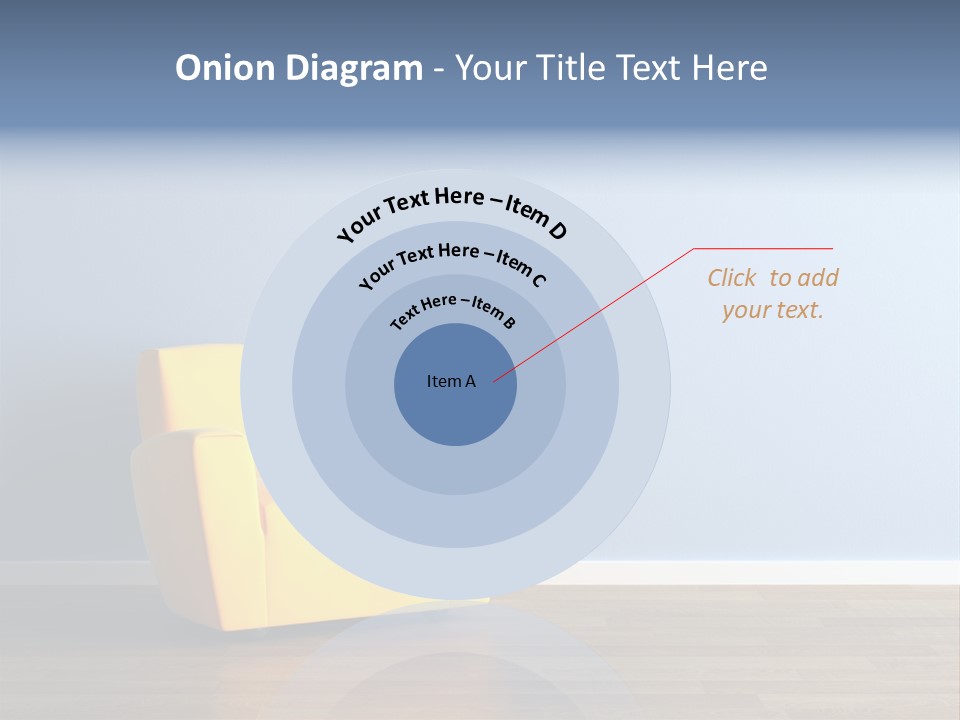 Onion Diagram - Your Title Text Here

Your Text Here – Item D

Your Text Here – Item C

Text Here – Item B

Item A

Click to add your text.